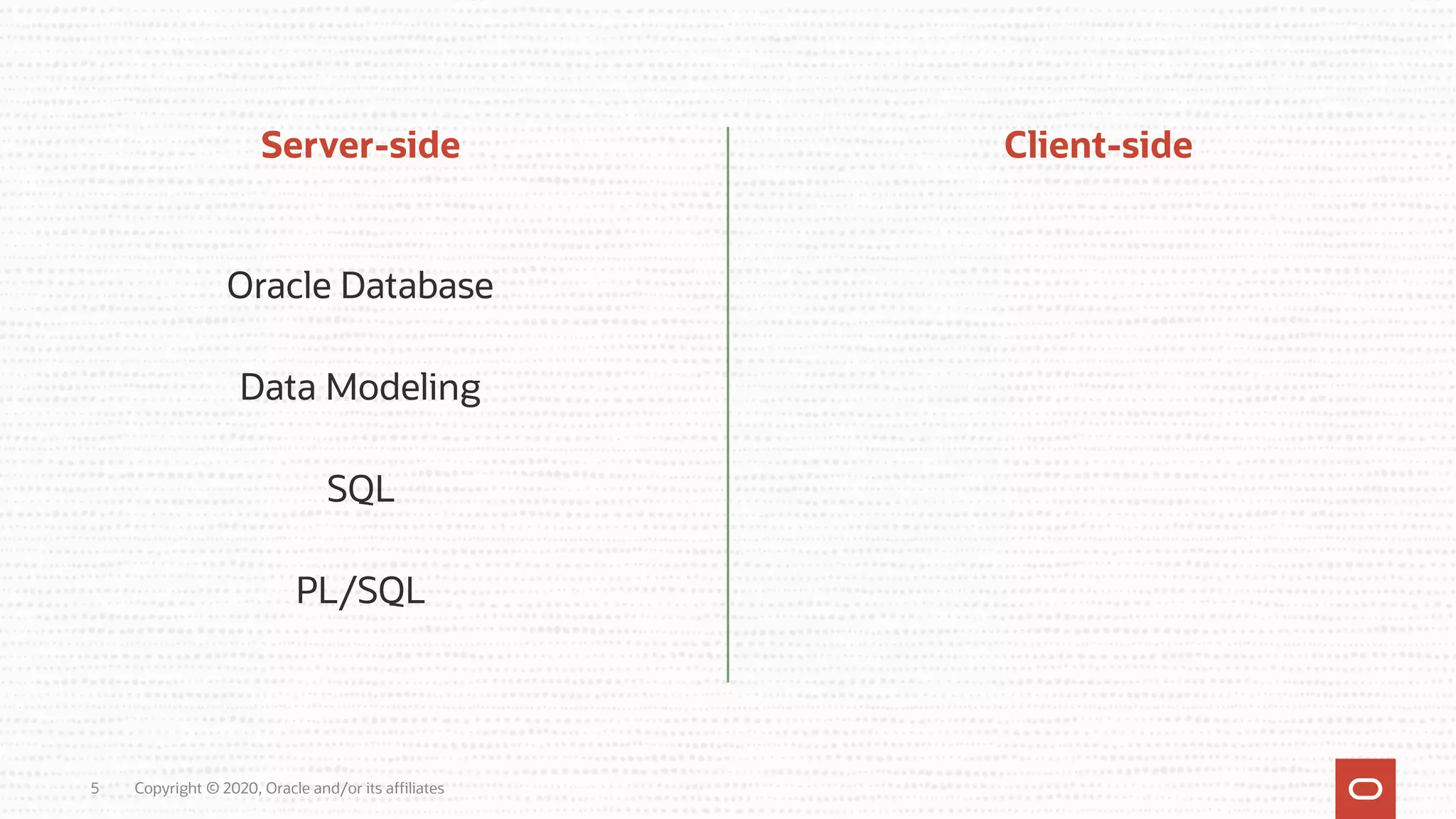 Server-side

Oracle Database

Data Modeling

SQL

PL/SQL

Client-side

5 Copyright © 2020, Oracle and/or its affiliates